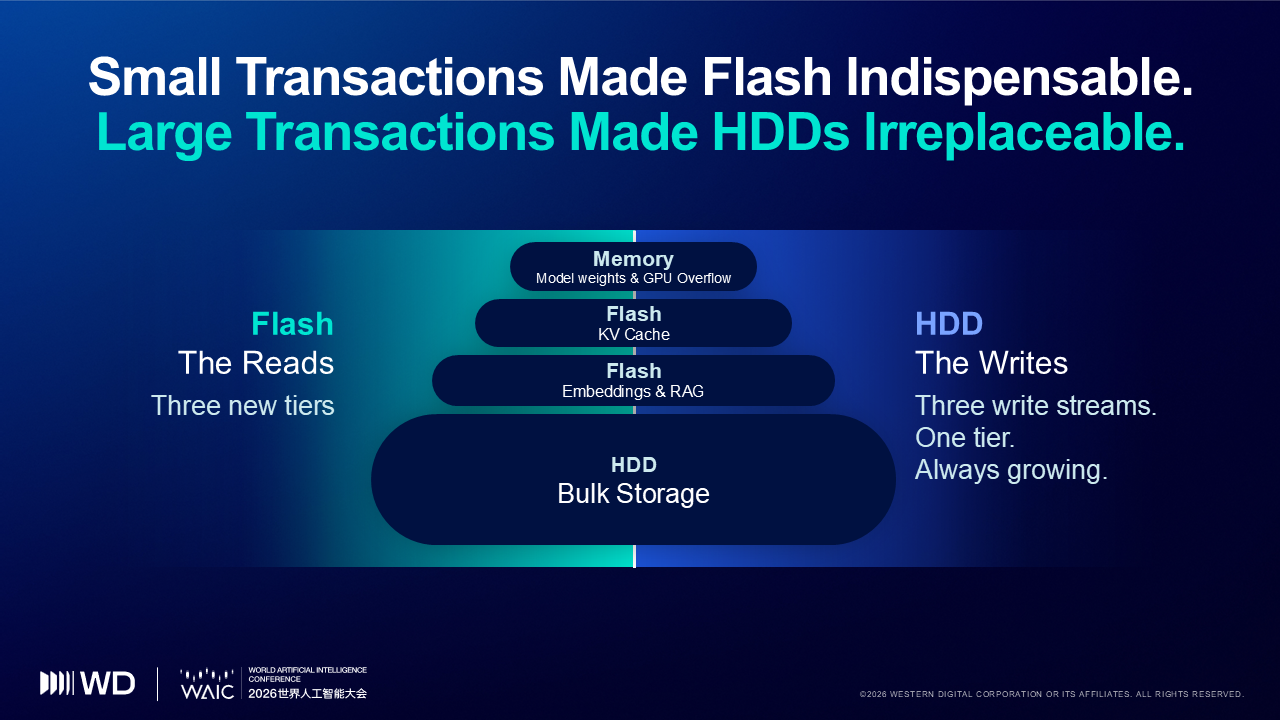 Small Transactions Made Flash Indispensable.
Large Transactions Made HDDs Irreplaceable.

Flash
The Reads
Three new tiers

Memory
Model weights & GPU Overflow

Flash
KV Cache

Flash
Embeddings & RAG

HDD
Bulk Storage

HDD
The Writes
Three write streams.
One tier.
Always growing.

WD

WAIC
WORLD ARTIFICIAL INTELLIGENCE CONFERENCE
2026世界人工智能大会

©2026 WESTERN DIGITAL CORPORATION OR ITS AFFILIATES. ALL RIGHTS RESERVED.